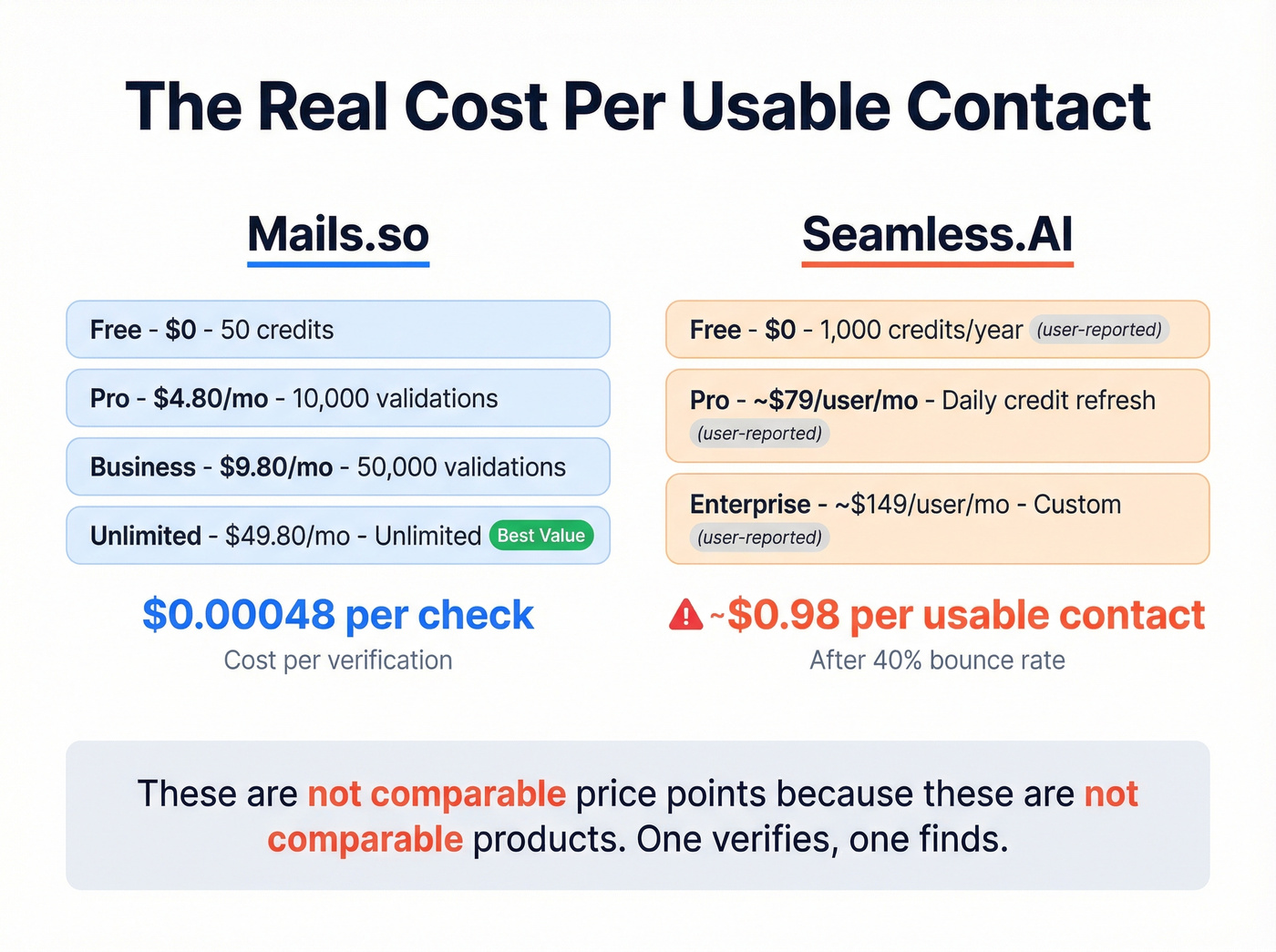 The Real Cost Per Usable Contact

Mails.so

Free - $0 - 50 credits

Pro - $4.80/mo - 10,000 validations

Business - $9.80/mo - 50,000 validations

Unlimited - $49.80/mo - Unlimited Best Value

$0.00048 per check

Cost per verification

Seamless.AI

Free - $0 - 1,000 credits/year (user-reported)

Pro - ~$79/user/mo - Daily credit refresh (user-reported)

Enterprise - ~$149/user/mo - Custom (user-reported)

~$0.98 per usable contact

After 40% bounce rate

These are not comparable price points because these are not comparable products. One verifies, one finds.